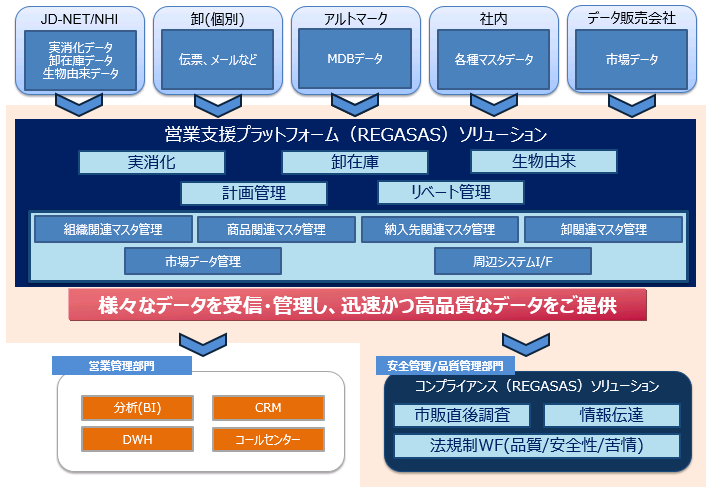 JD-NET/NHI
実消化データ
卸在庫データ
生物由来データ

卸(個別)
伝票、メールなど

アルトマーク
MDBデータ

社内
各種マスタデータ

データ販売会社
市場データ

営業支援プラットフォーム（REGASAS）ソリューション

実消化
卸在庫
生物由来
計画管理
リベート管理
組織関連マスタ管理
商品関連マスタ管理
納入先関連マスタ管理
卸関連マスタ管理
市場データ管理
周辺システムI/F

様々なデータを受信・管理し、迅速かつ高品質なデータをご提供

営業管理部門
分析(BI)
CRM
DWH
コールセンター

安全管理/品質管理部門
コンプライアンス（REGASAS）ソリューション
市販直後調査
情報伝達
法規制WF(品質/安全性/苦情)